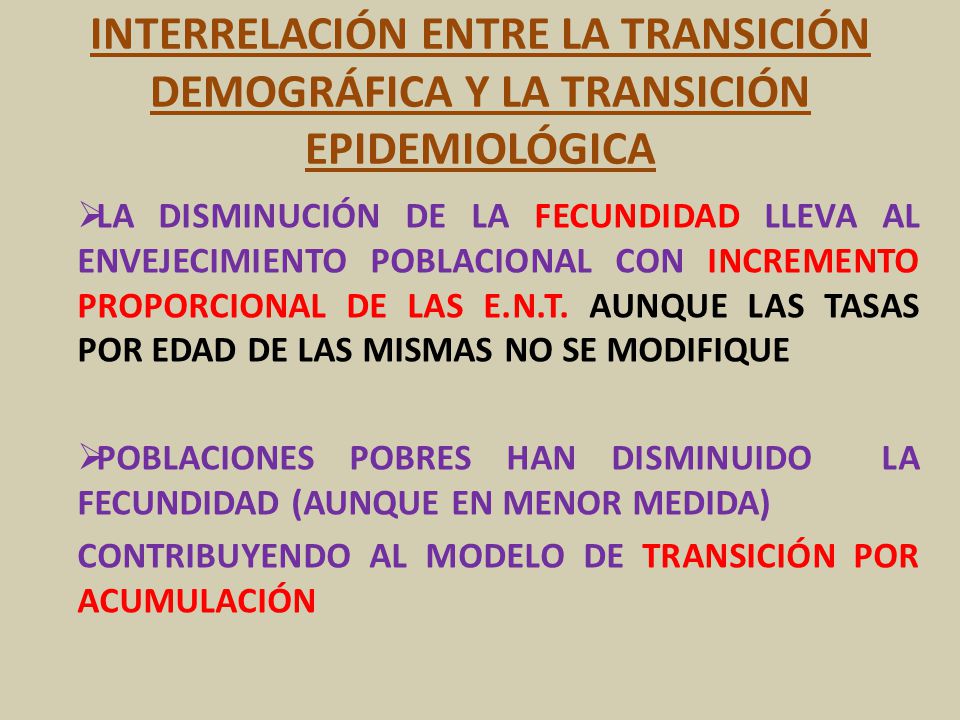 INTERRELACIÓN ENTRE LA TRANSICIÓN DEMOGRÁFICA Y LA TRANSICIÓN EPIDEMIOLÓGICA

➢LA DISMINUCIÓN DE LA FECUNDIDAD LLEVA AL ENVEJECIMIENTO POBLACIONAL CON INCREMENTO PROPORCIONAL DE LAS E.N.T. AUNQUE LAS TASAS POR EDAD DE LAS MISMAS NO SE MODIFIQUE

➢POBLACIONES POBRES HAN DISMINUIDO LA FECUNDIDAD (AUNQUE EN MENOR MEDIDA)

CONTRIBUYENDO AL MODELO DE TRANSICIÓN POR ACUMULACIÓN